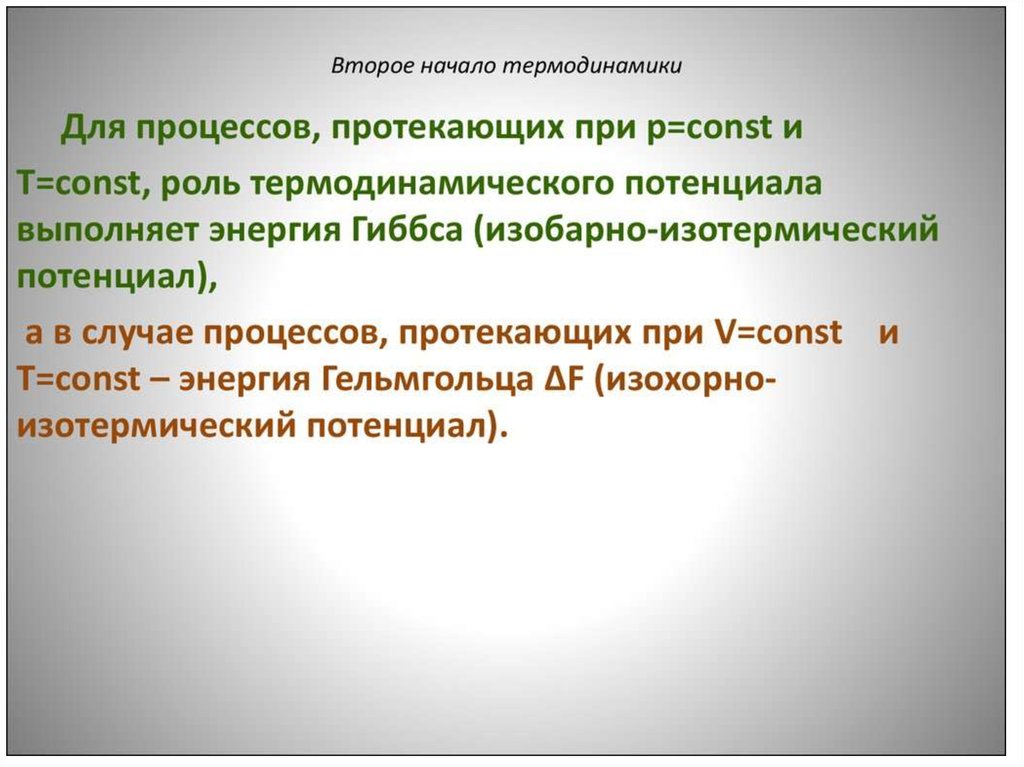 Второе начало термодинамики

Для процессов, протекающих при p=const и T=const, роль термодинамического потенциала выполняет энергия Гиббса (изобарно-изотермический потенциал),

а в случае процессов, протекающих при V=const и T=const – энергия Гельмгольца ΔF (изохорно-изотермический потенциал).